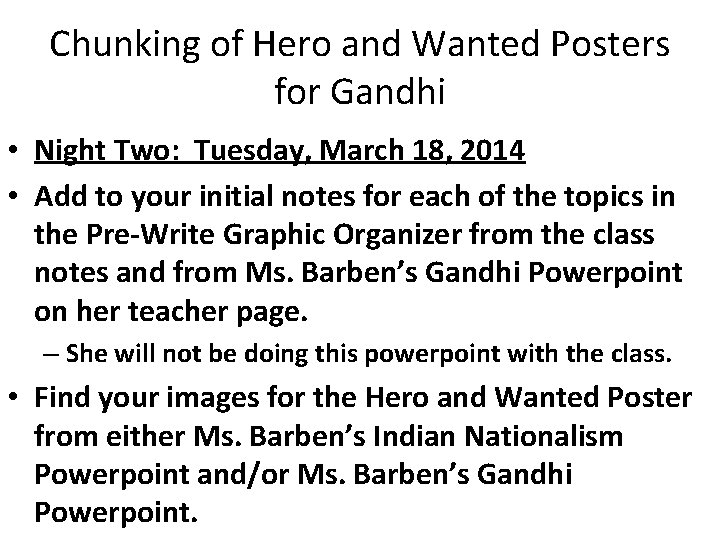 Chunking of Hero and Wanted Posters for Gandhi

• Night Two: Tuesday, March 18, 2014

• Add to your initial notes for each of the topics in the Pre-Write Graphic Organizer from the class notes and from Ms. Barben's Gandhi Powerpoint on her teacher page.

– She will not be doing this powerpoint with the class.

• Find your images for the Hero and Wanted Poster from either Ms. Barben's Indian Nationalism Powerpoint and/or Ms. Barben's Gandhi Powerpoint.